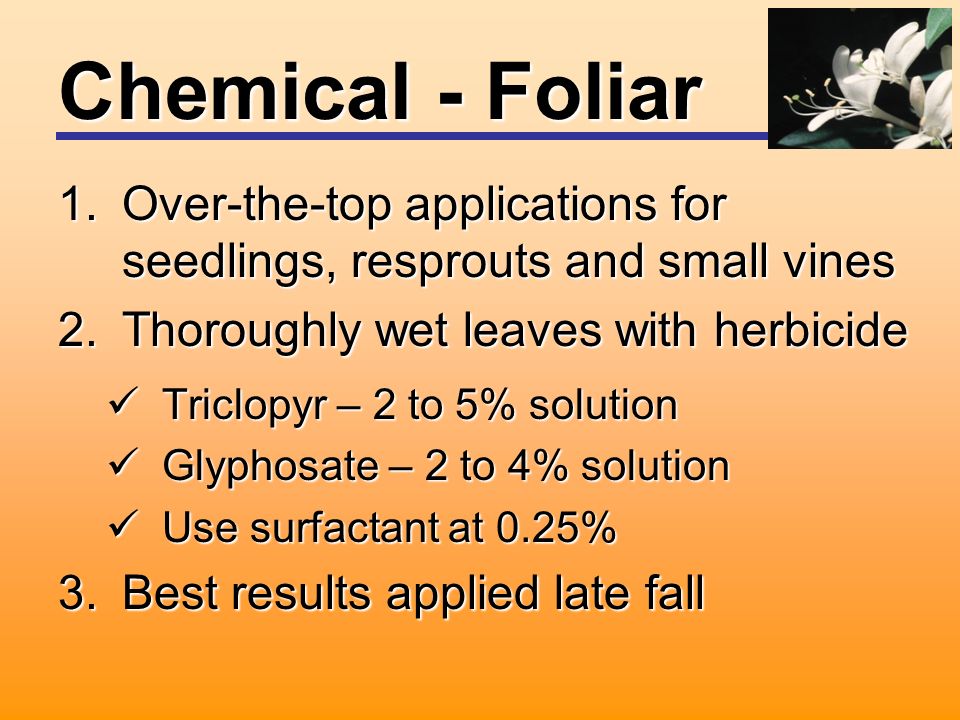 Chemical - Foliar

1. Over-the-top applications for seedlings, resprouts and small vines
2. Thoroughly wet leaves with herbicide

✓ Triclopyr – 2 to 5% solution
✓ Glyphosate – 2 to 4% solution
✓ Use surfactant at 0.25%

3. Best results applied late fall